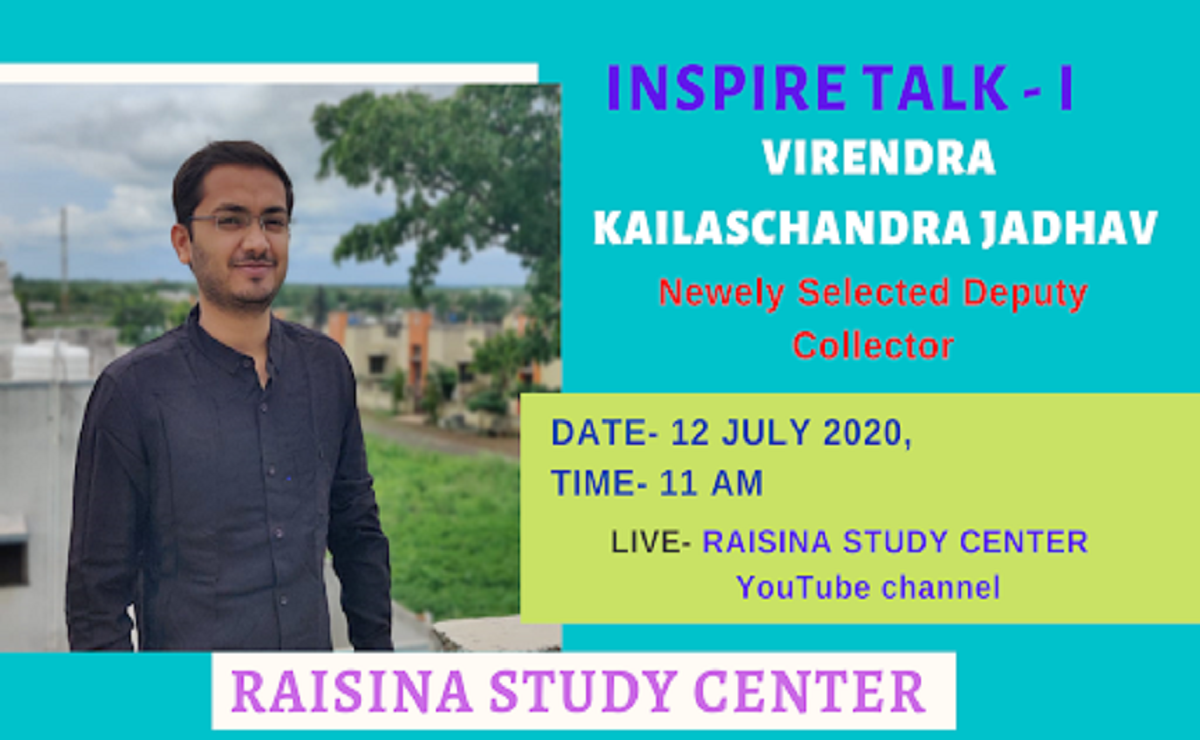 INSPIRE TALK - I

VIRENDRA KAILASCHANDRA JADHAV

Newely Selected Deputy Collector

DATE- 12 JULY 2020,
TIME- 11 AM

LIVE- RAISINA STUDY CENTER YouTube channel

RAISINA STUDY CENTER